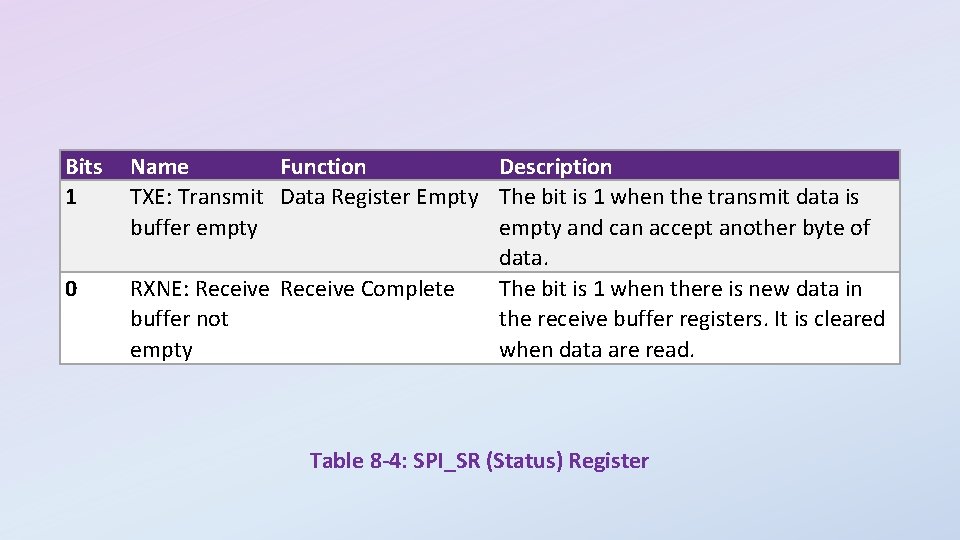 | Bits | Name | Function | Description |
|---|---|---|---|
| 1 | TXE: Transmit buffer empty | Data Register Empty | The bit is 1 when the transmit data is empty and can accept another byte of data. |
| 0 | RXNE: Receive buffer not empty | Receive Complete | The bit is 1 when there is new data in the receive buffer registers. It is cleared when data are read. |

Table 8-4: SPI_SR (Status) Register